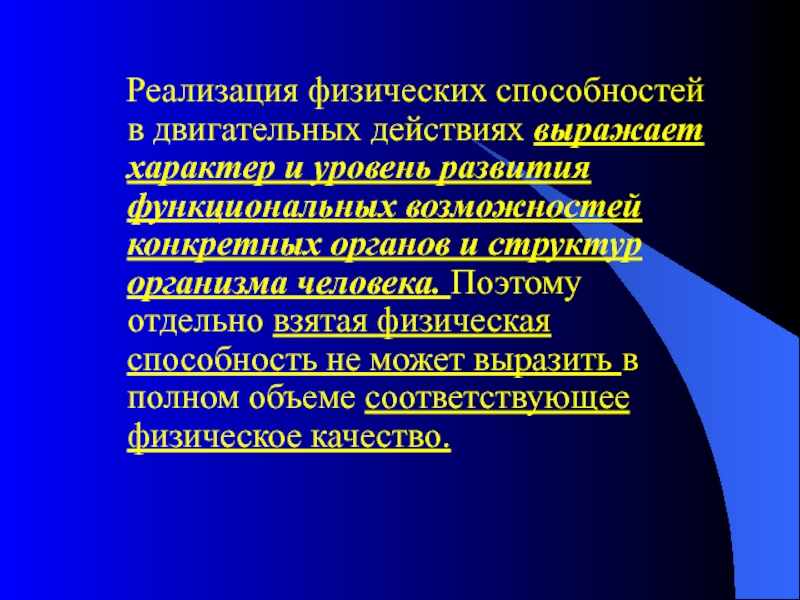 Реализация физических способностей в двигательных действиях выражает характер и уровень развития функциональных возможностей конкретных органов и структур организма человека. Поэтому отдельно взятая физическая способность не может выразить в полном объеме соответствующее физическое качество.